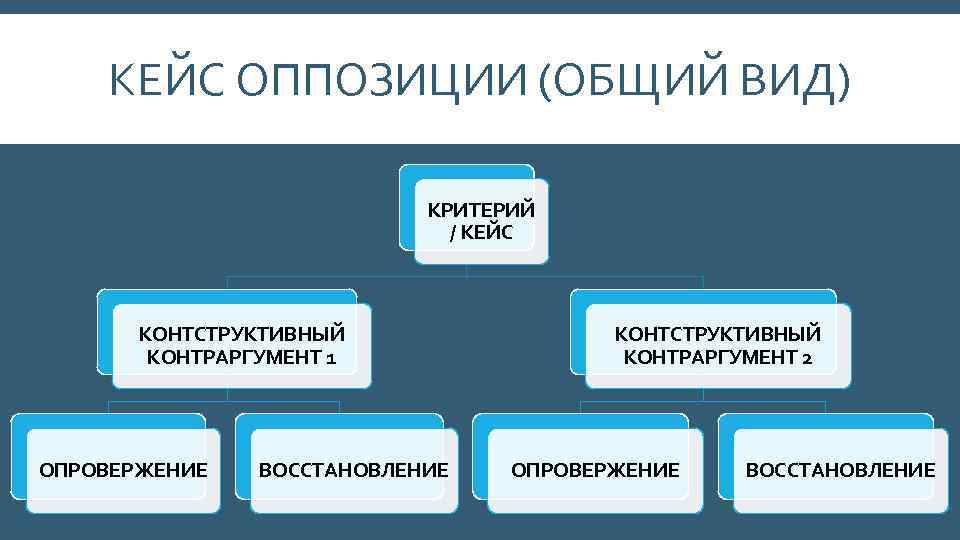 КЕЙС ОППОЗИЦИИ (ОБЩИЙ ВИД)

КРИТЕРИЙ / КЕЙС

КОНТСТРУКТИВНЫЙ КОНТРАРГУМЕНТ 1

КОНТСТРУКТИВНЫЙ КОНТРАРГУМЕНТ 2

ОПРОВЕРЖЕНИЕ

ВОССТАНОВЛЕНИЕ

ОПРОВЕРЖЕНИЕ

ВОССТАНОВЛЕНИЕ